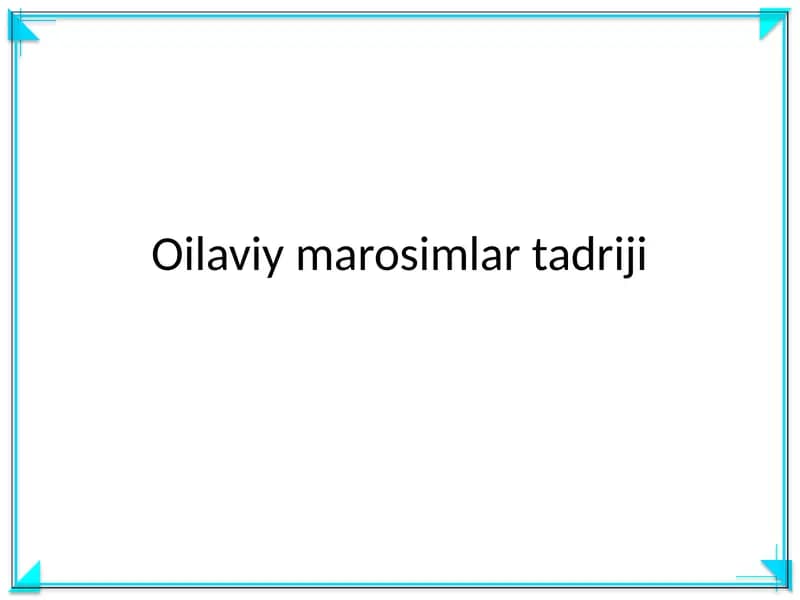 Oilaviy marosimlar tadriji